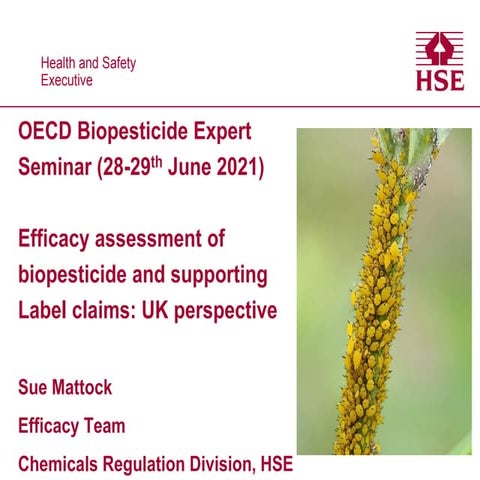 Health and Safety Executive

HSE

OECD Biopesticide Expert Seminar (28-29$^{th}$ June 2021)

Efficacy assessment of biopesticide and supporting Label claims: UK perspective

Sue Mattock

Efficacy Team

Chemicals Regulation Division, HSE